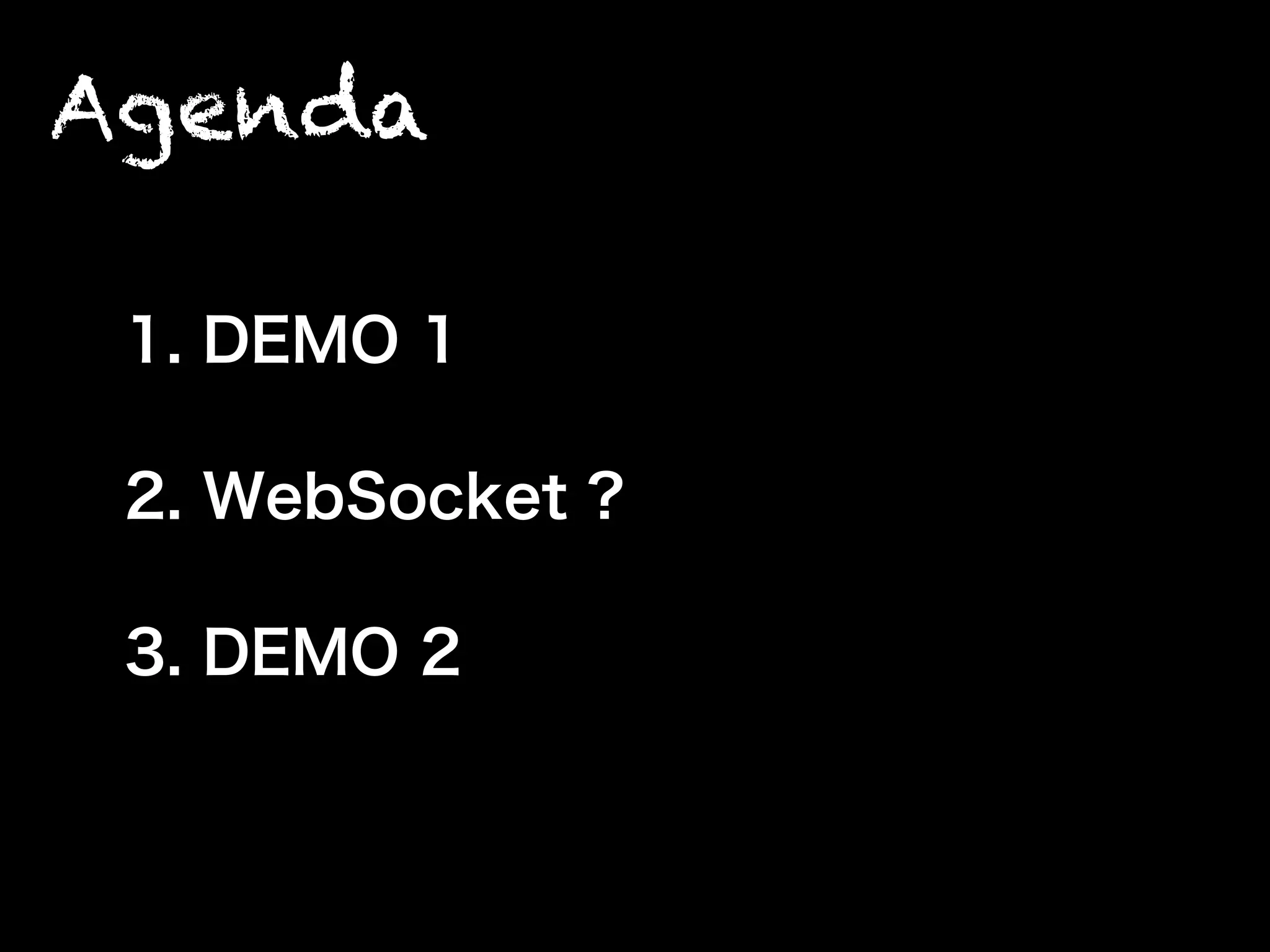 Agenda

1. DEMO 1

2. WebSocket ?

3. DEMO 2